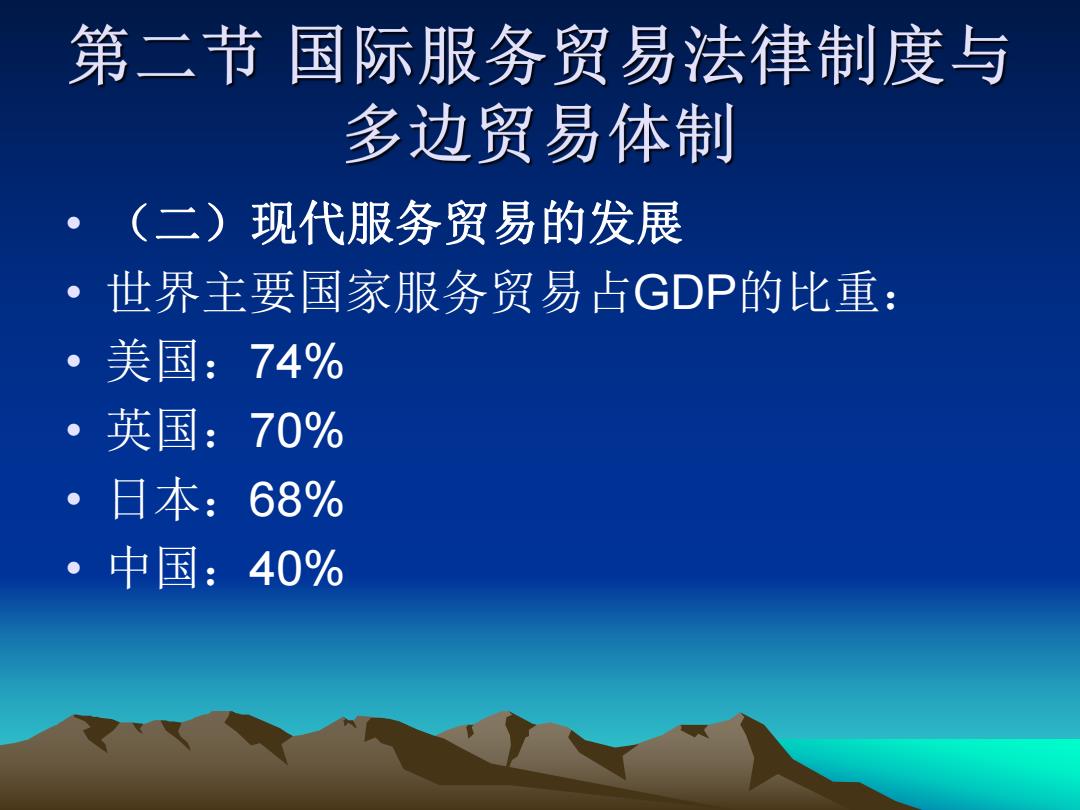 第二节 国际服务贸易法律制度与多边贸易体制

• （二）现代服务贸易的发展
• 世界主要国家服务贸易占GDP的比重：
• 美国：74%
• 英国：70%
• 日本：68%
• 中国：40%